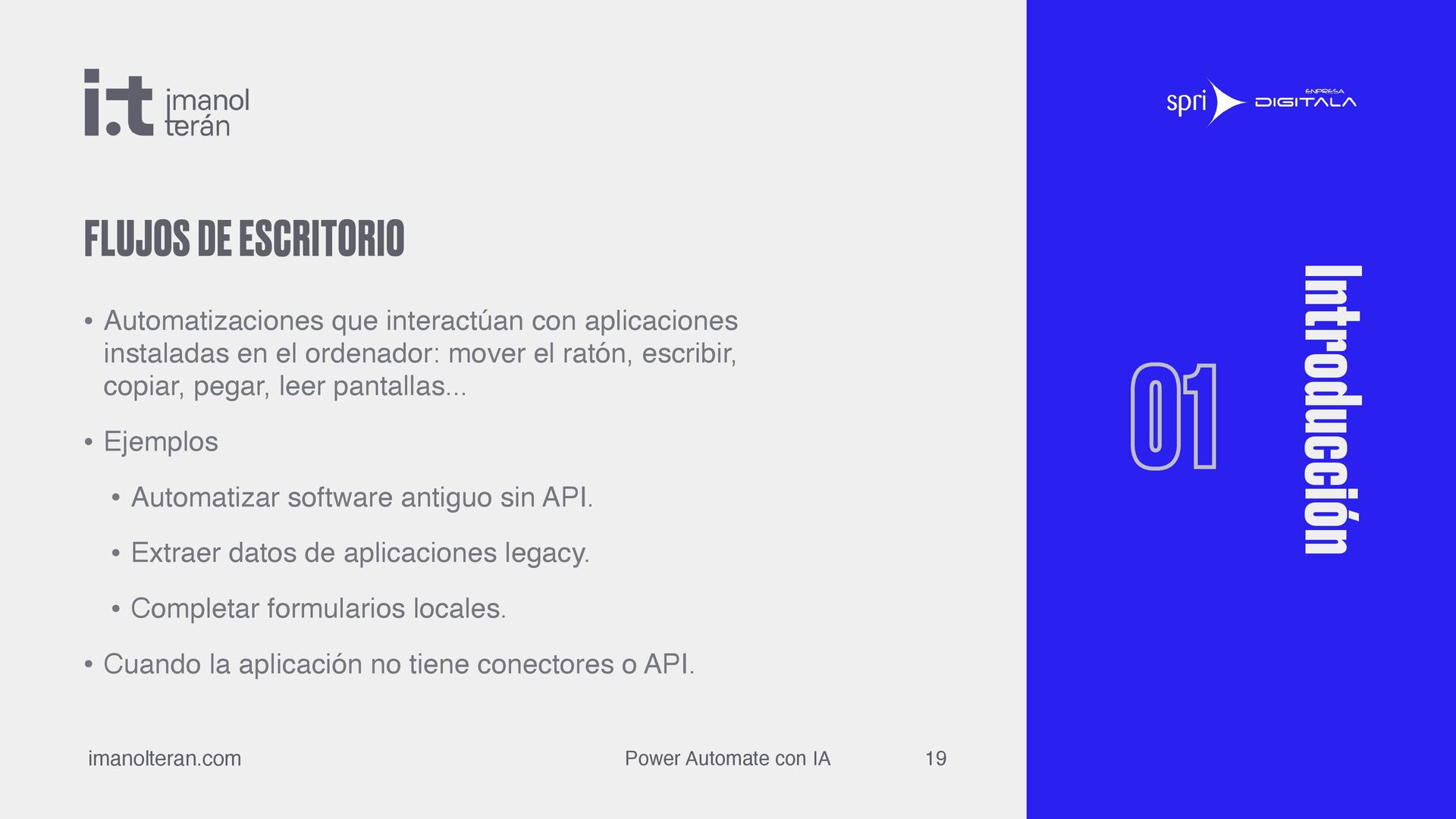 i.t imanol terán

FLUJOS DE ESCRITORIO

• Automatizaciones que interactúan con aplicaciones instaladas en el ordenador: mover el ratón, escribir, copiar, pegar, leer pantallas...

• Ejemplos

• Automatizar software antiguo sin API.

• Extraer datos de aplicaciones legacy.

• Completar formularios locales.

• Cuando la aplicación no tiene conectores o API.

imanolteran.com

Power Automate con IA

19

spri ENPRESA DIGITALA

01

Introducción